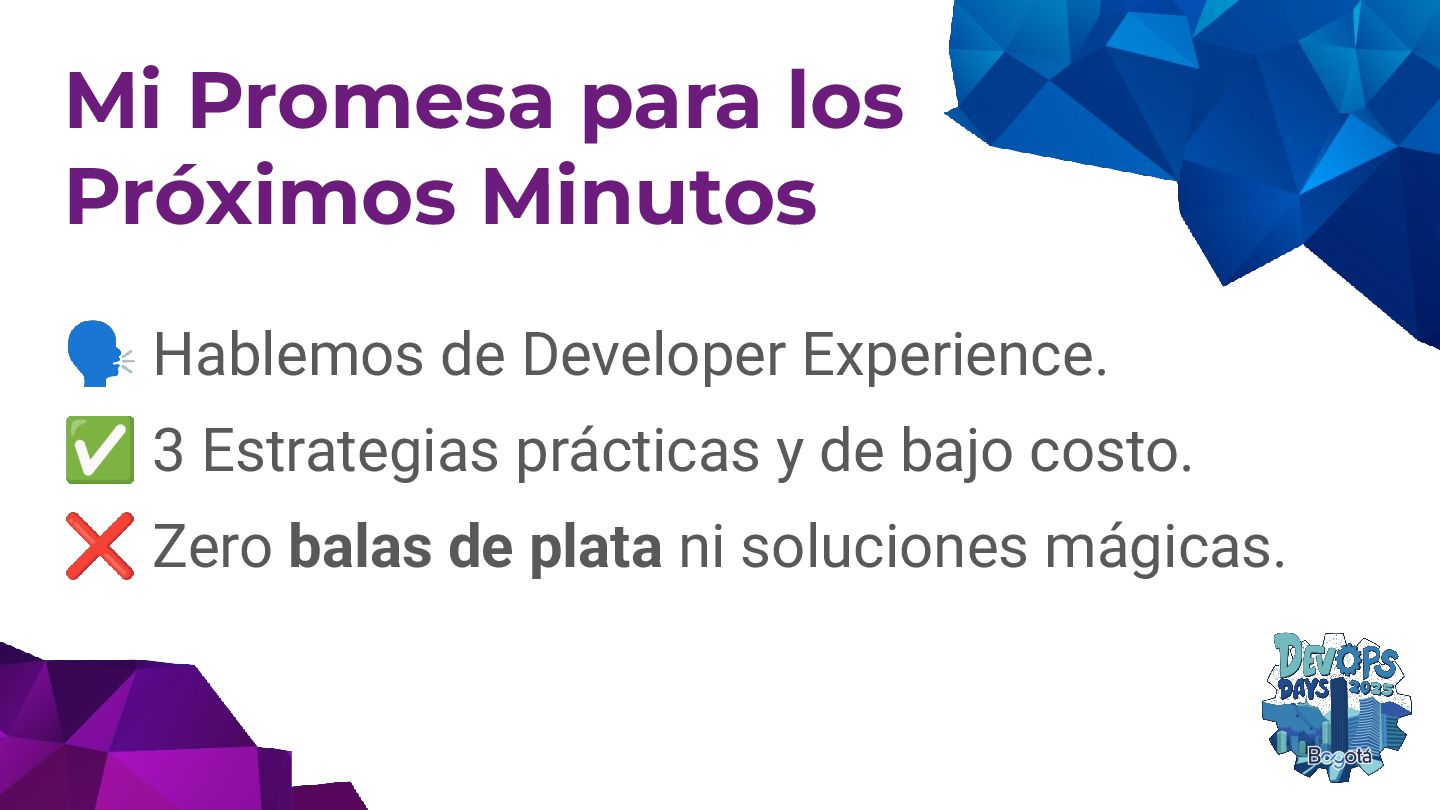 Mi Promesa para los Próximos Minutos

🗣️ Hablemos de Developer Experience.

✅ 3 Estrategias prácticas y de bajo costo.

❌ Zero **balas de plata** ni soluciones mágicas.

DEVOPS DAYS 2025 Bogotá